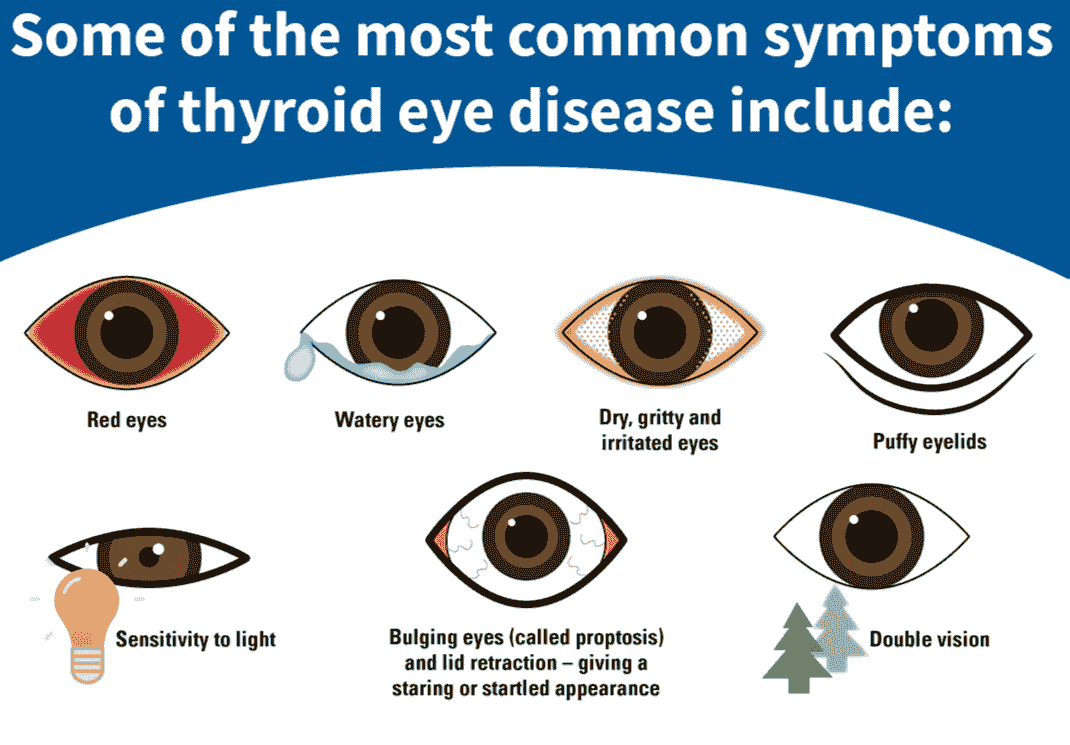 Some of the most common symptoms of thyroid eye disease include:

Red eyes

Watery eyes

Dry, gritty and irritated eyes

Puffy eyelids

Sensitivity to light

Bulging eyes (called proptosis) and lid retraction – giving a staring or startled appearance

Double vision